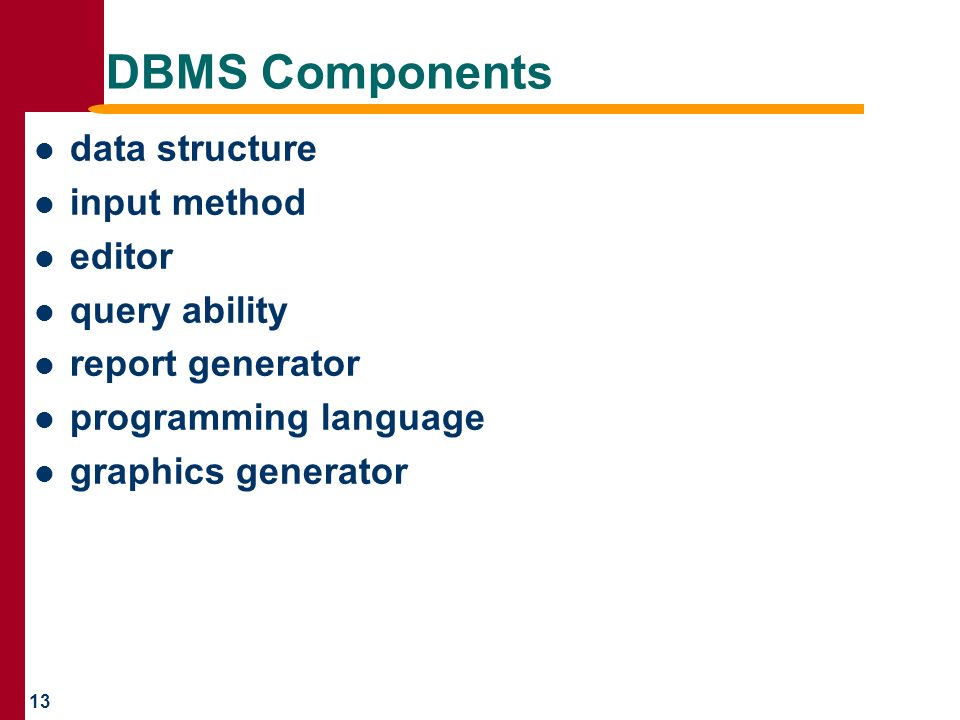 DBMS Components

- data structure
- input method
- editor
- query ability
- report generator
- programming language
- graphics generator

13